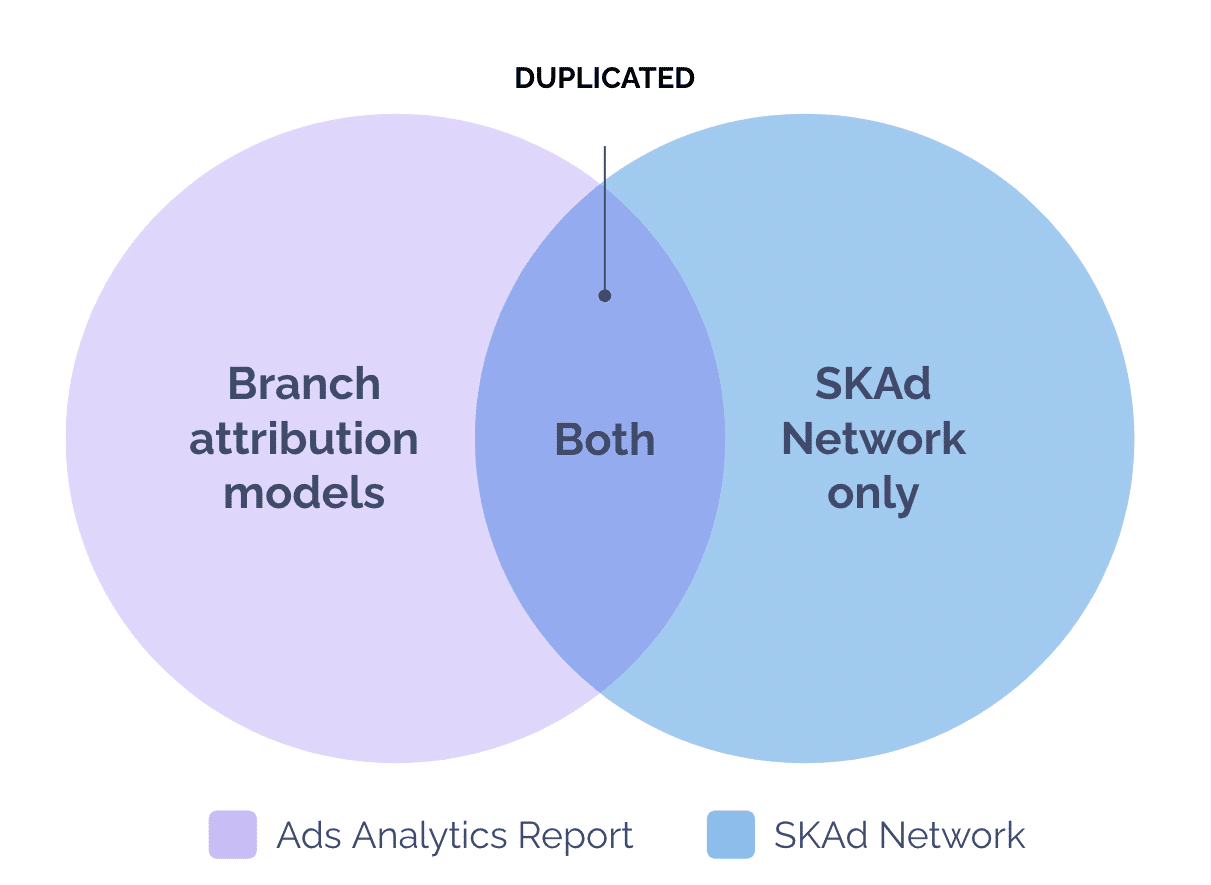 DUPLICATED

Branch attribution models

Both

SKAd Network only

Ads Analytics Report

SKAd Network